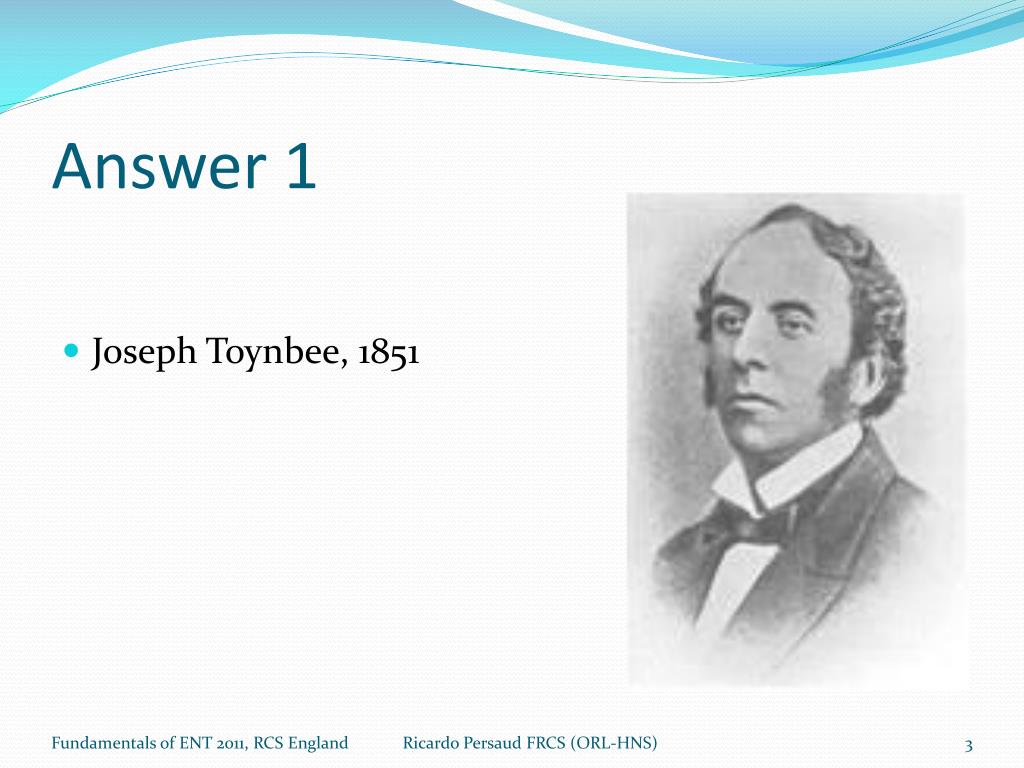 Answer 1

Joseph Toynbee, 1851

Fundamentals of ENT 2011, RCS England

Ricardo Persaud FRCS (ORL-HNS)

3